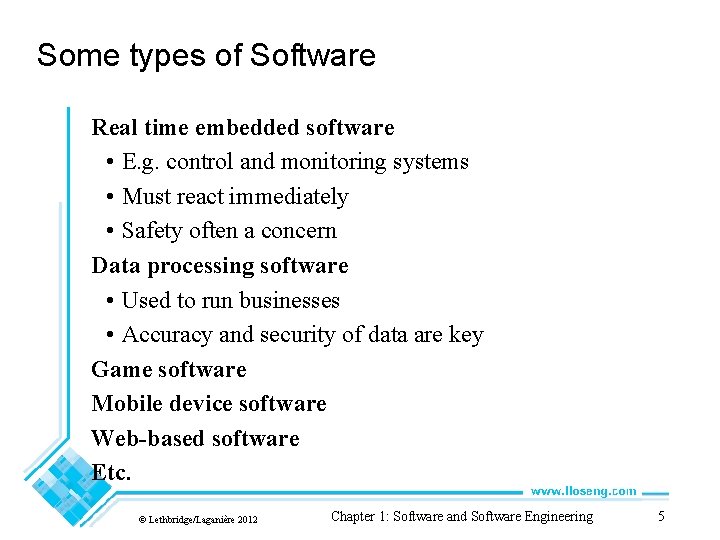 Some types of Software

Real time embedded software
• E.g. control and monitoring systems
• Must react immediately
• Safety often a concern

Data processing software
• Used to run businesses
• Accuracy and security of data are key

Game software

Mobile device software

Web-based software

Etc.

www.lloseng.com

© Lethbridge/Laganière 2012

Chapter 1: Software and Software Engineering

5